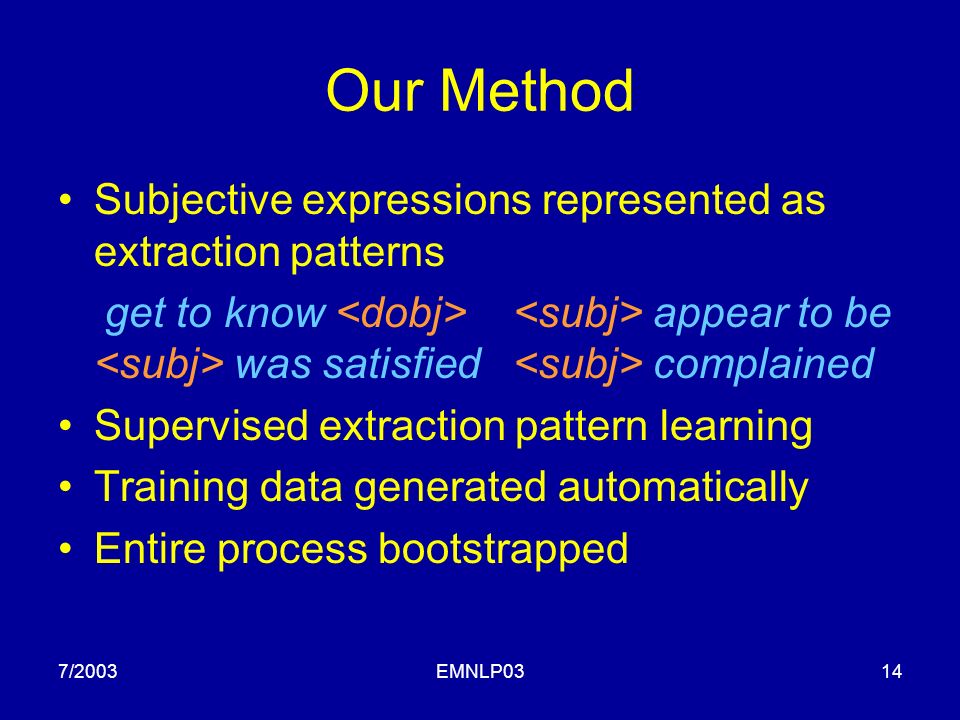 Our Method

• Subjective expressions represented as extraction patterns

get to know <dobj>   <subj> appear to be
<subj> was satisfied   <subj> complained

• Supervised extraction pattern learning
• Training data generated automatically
• Entire process bootstrapped

7/2003   EMNLP03   14